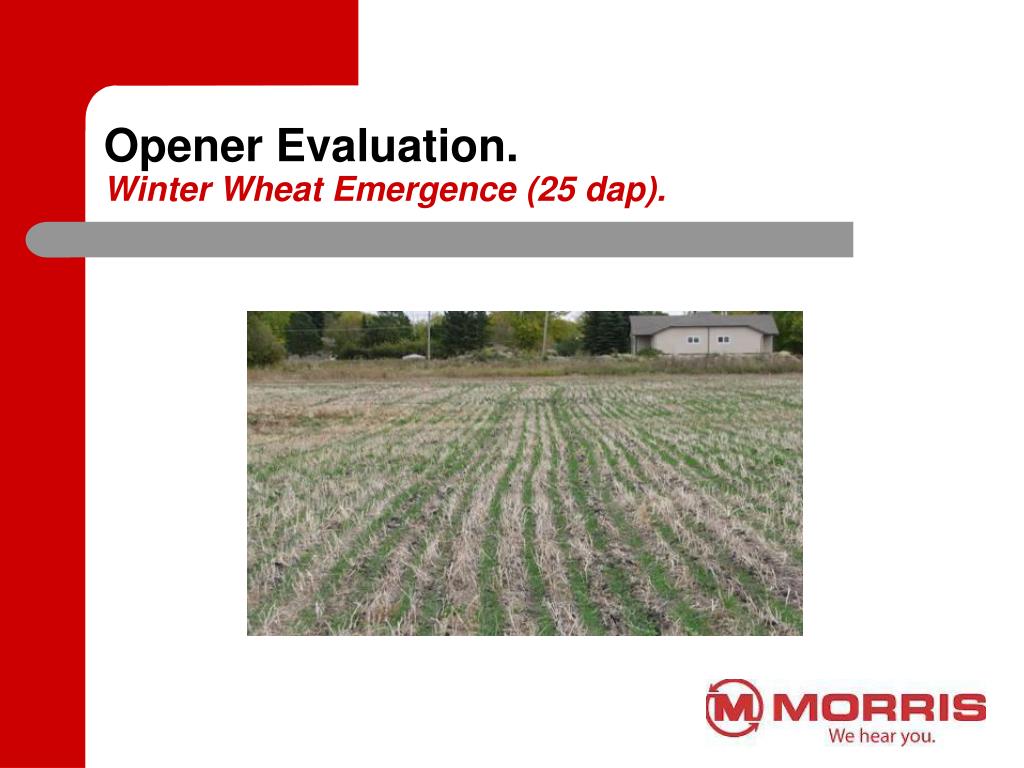 Opener Evaluation.
Winter Wheat Emergence (25 dap).

M MORRIS
We hear you.